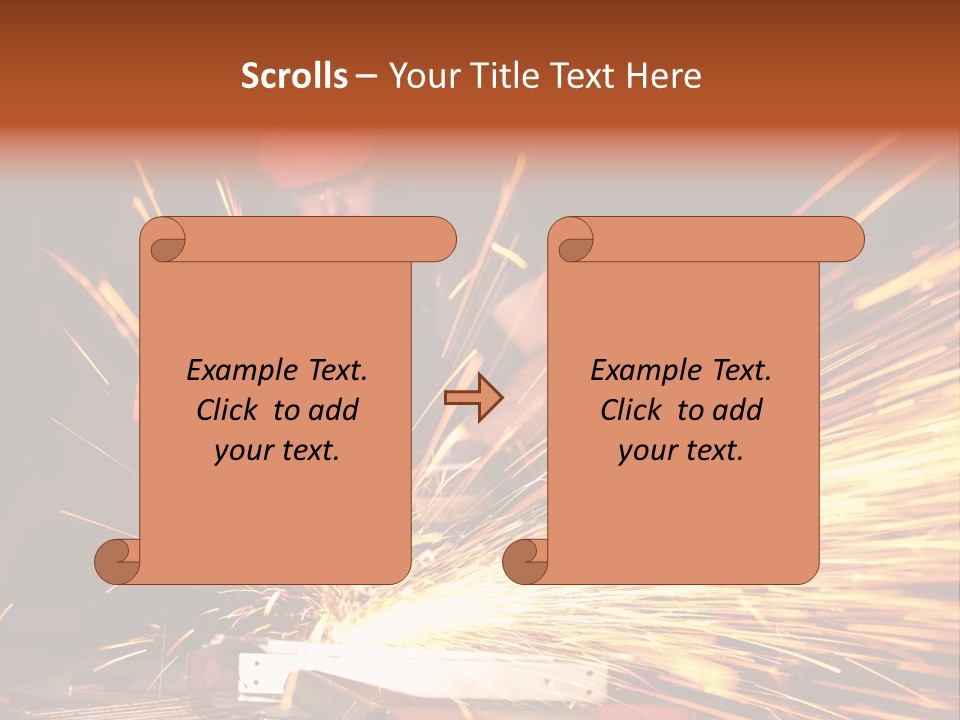 Scrolls – Your Title Text Here

Example Text. Click to add your text.

Example Text. Click to add your text.